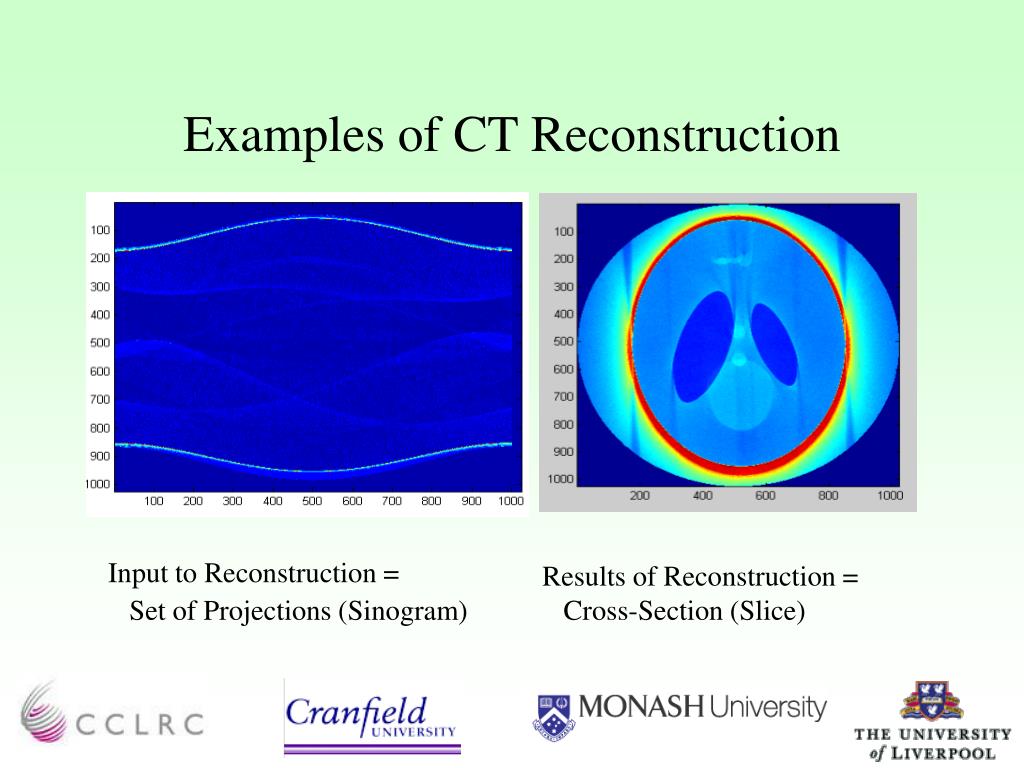 Examples of CT Reconstruction

100
200
300
400
500
600
700
800
900
1000

100 200 300 400 500 600 700 800 900 1000

100
200
300
400
500
600
700
800
900
1000

200 400 600 800 1000

Input to Reconstruction =
Set of Projections (Sinogram)

Results of Reconstruction =
Cross-Section (Slice)

CCLRC

Cranfield UNIVERSITY

MONASH University

THE UNIVERSITY of LIVERPOOL